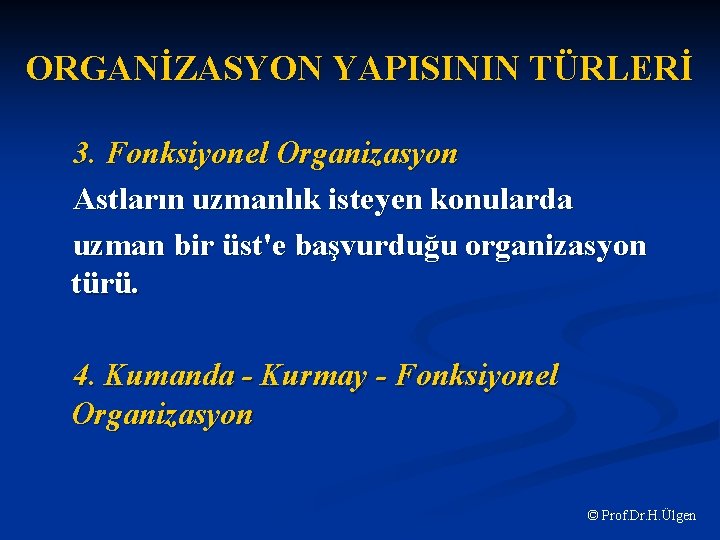 ORGANİZASYON YAPISININ TÜRLERİ

3. Fonksiyonel Organizasyon

Astların uzmanlık isteyen konularda uzman bir üst'e başvurduğu organizasyon türü.

4. Kumanda - Kurmay - Fonksiyonel Organizasyon

© Prof.Dr.H.Ülgen